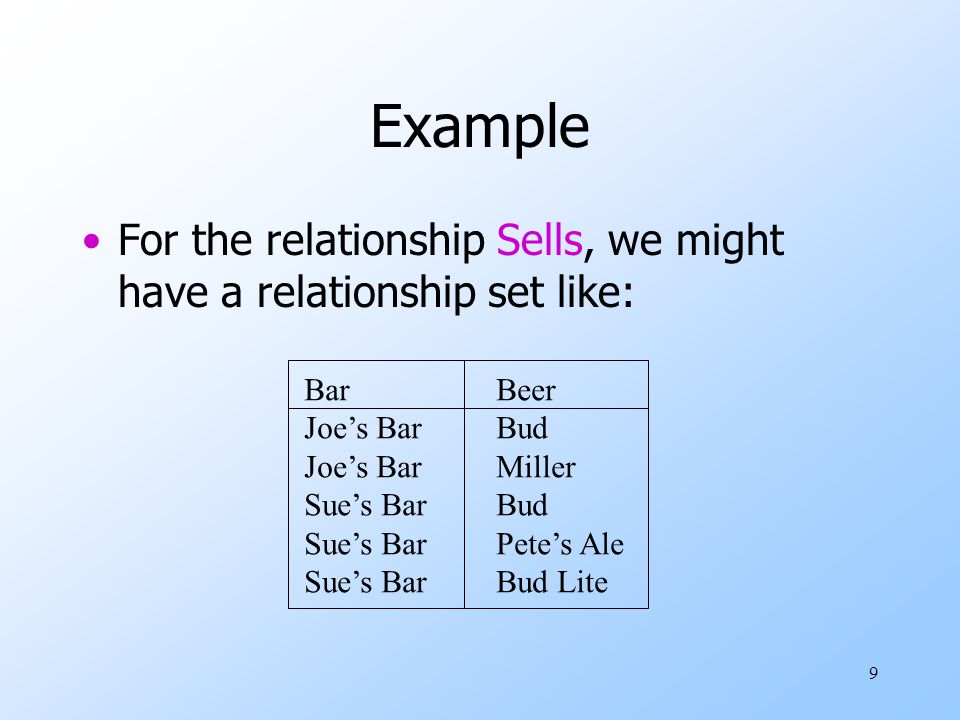 Example

• For the relationship Sells, we might have a relationship set like:

| Bar | Beer |
|---|---|
| Joe’s Bar | Bud |
| Joe’s Bar | Miller |
| Sue’s Bar | Bud |
| Sue’s Bar | Pete’s Ale |
| Sue’s Bar | Bud Lite |

9